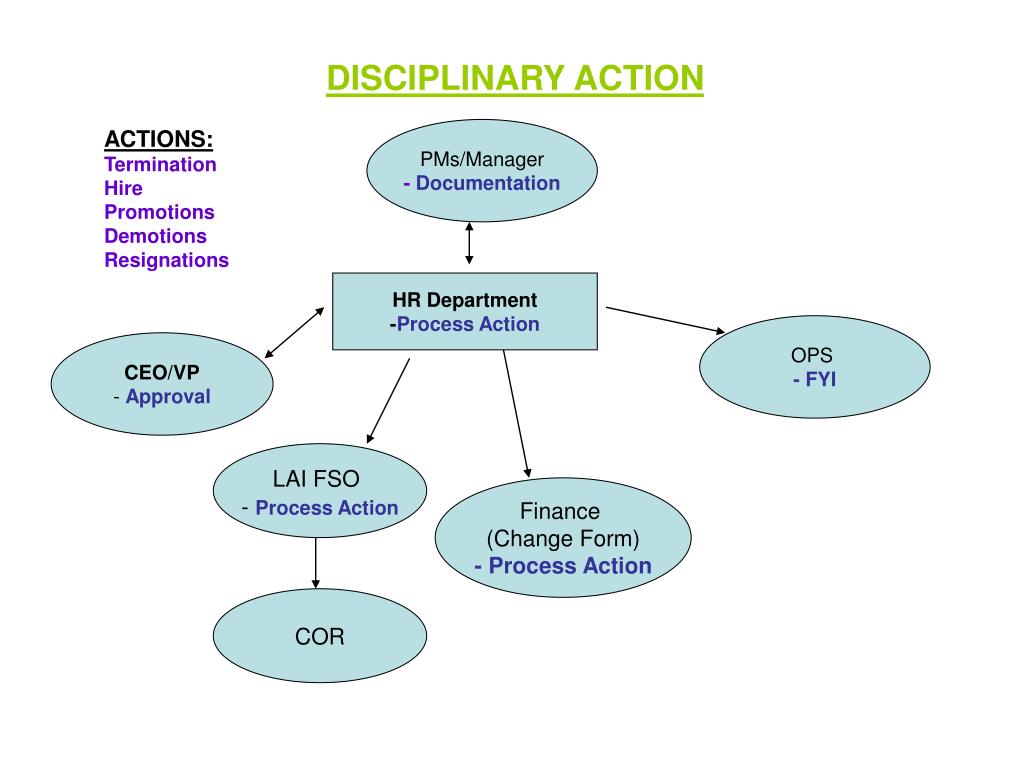 DISCIPLINARY ACTION

ACTIONS:
Termination
Hire
Promotions
Demotions
Resignations

PMs/Manager
- Documentation

HR Department
-Process Action

CEO/VP
- Approval

OPS
- FYI

LAI FSO
- Process Action

Finance
(Change Form)
- Process Action

COR